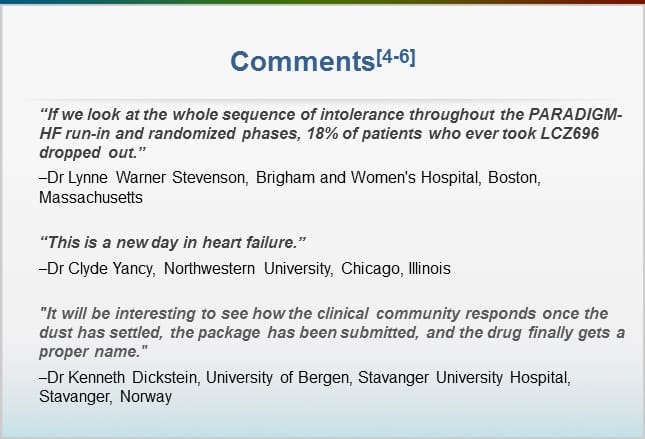 Comments$^{[4-6]}$

“If we look at the whole sequence of intolerance throughout the PARADIGM-HF run-in and randomized phases, 18% of patients who ever took LCZ696 dropped out.”

–Dr Lynne Warner Stevenson, Brigham and Women's Hospital, Boston, Massachusetts

“This is a new day in heart failure.”

–Dr Clyde Yancy, Northwestern University, Chicago, Illinois

"It will be interesting to see how the clinical community responds once the dust has settled, the package has been submitted, and the drug finally gets a proper name."

–Dr Kenneth Dickstein, University of Bergen, Stavanger University Hospital, Stavanger, Norway